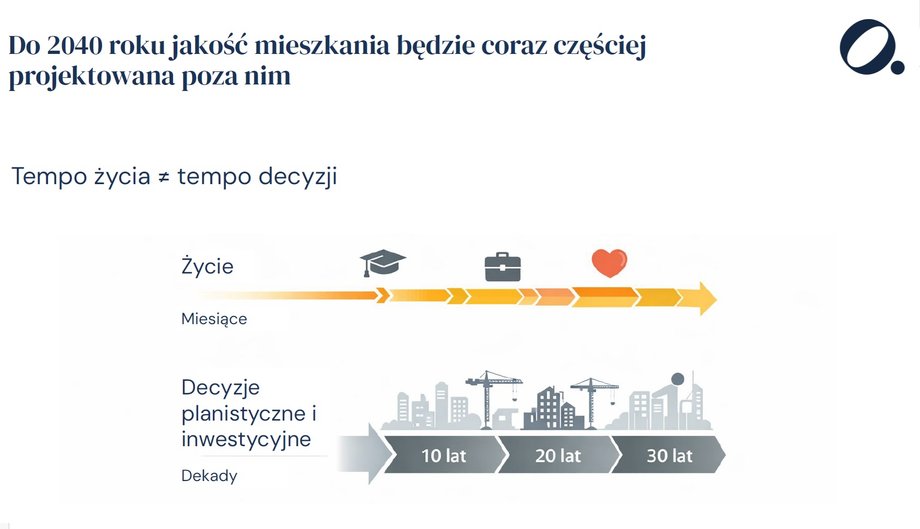 Do 2040 roku jakość mieszkania będzie coraz częściej projektowana poza nim

Tempo życia ≠ tempo decyzji

Życie

Miesiące

Decyzje planistyczne i inwestycyjne

Dekady

10 lat

20 lat

30 lat